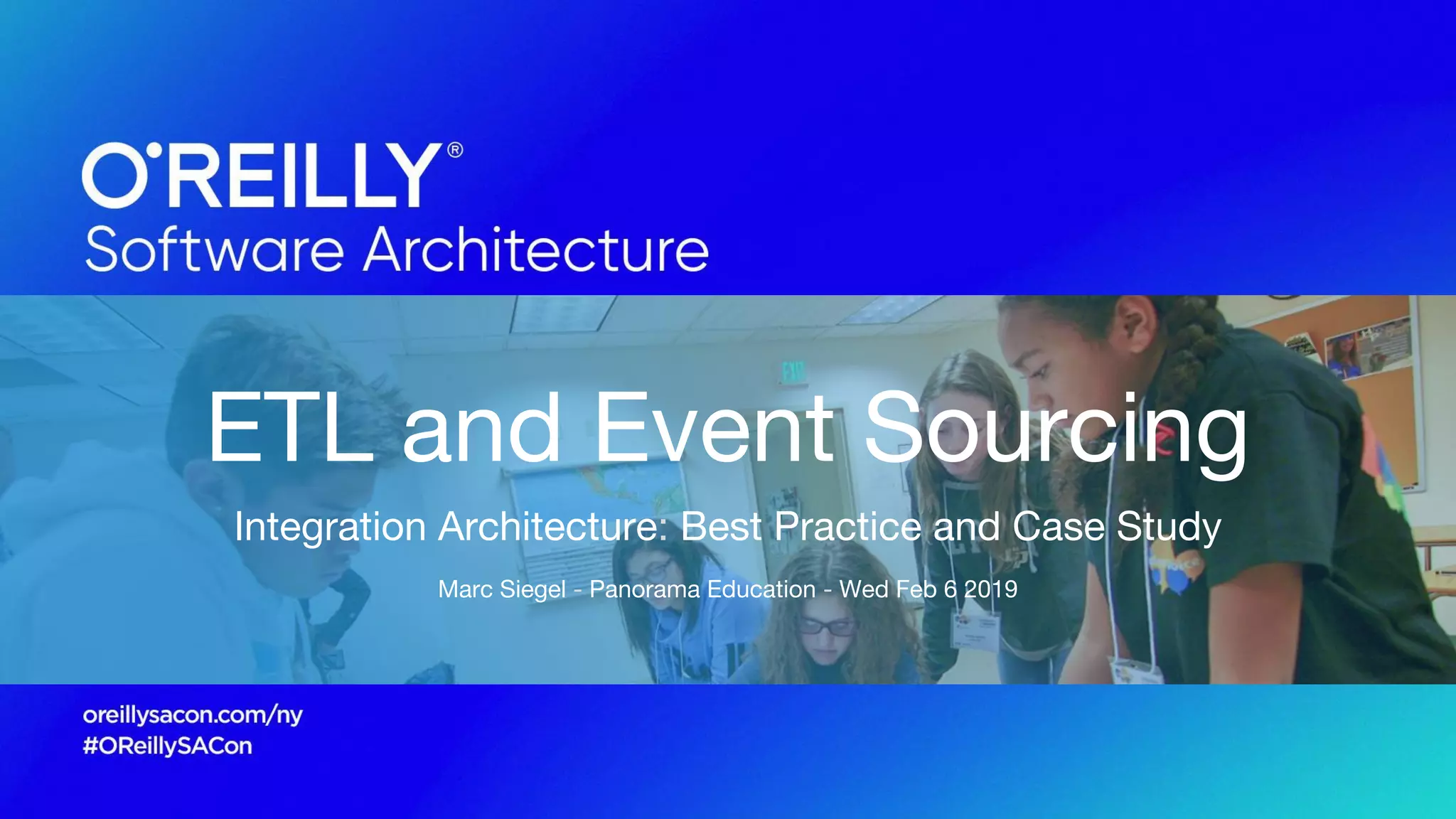 O'REILLY®
Software Architecture

ETL and Event Sourcing

Integration Architecture: Best Practice and Case Study

Marc Siegel - Panorama Education - Wed Feb 6 2019

oreillysacon.com/ny
#OReillySACon